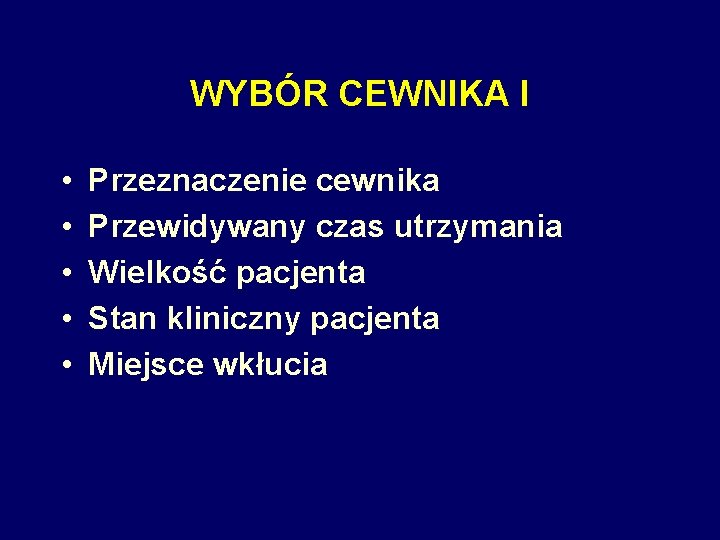 WYBÓR CEWNIKA I

• Przeznaczenie cewnika
• Przewidywany czas utrzymania
• Wielkość pacjenta
• Stan kliniczny pacjenta
• Miejsce wkłucia